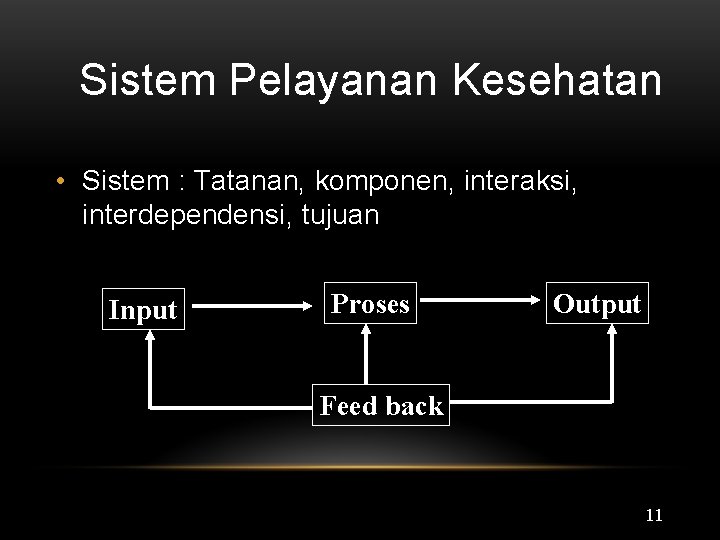 Sistem Pelayanan Kesehatan

• Sistem : Tatanan, komponen, interaksi, interdependensi, tujuan

Input

Proses

Output

Feed back

11